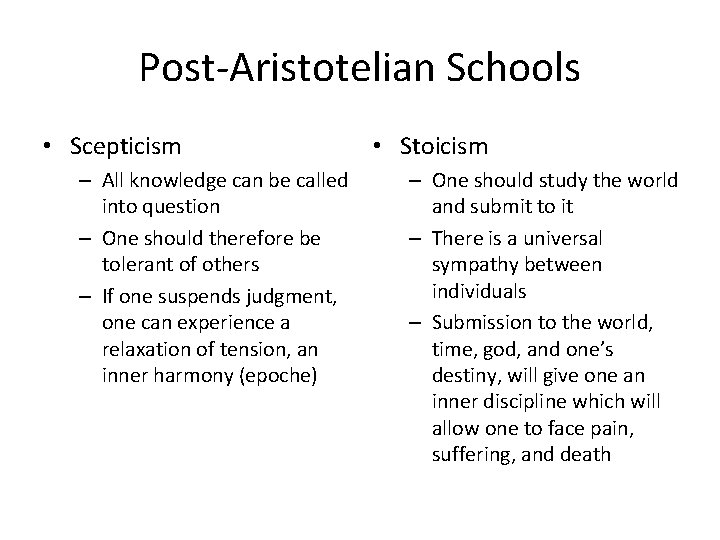 Post-Aristotelian Schools

• Scepticism
– All knowledge can be called into question
– One should therefore be tolerant of others
– If one suspends judgment, one can experience a relaxation of tension, an inner harmony (epoche)

• Stoicism
– One should study the world and submit to it
– There is a universal sympathy between individuals
– Submission to the world, time, god, and one's destiny, will give one an inner discipline which will allow one to face pain, suffering, and death